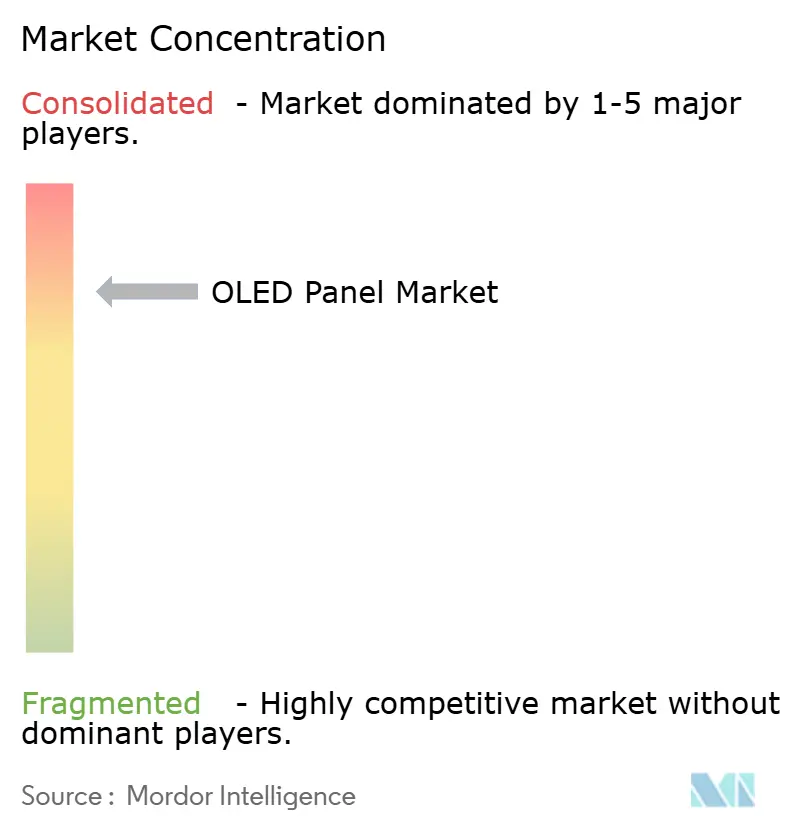 Market Concentration

Consolidated - Market dominated by 1-5 major players.

OLED Panel Market

Fragmented - Highly competitive market without dominant players.

Source : Mordor Intelligence